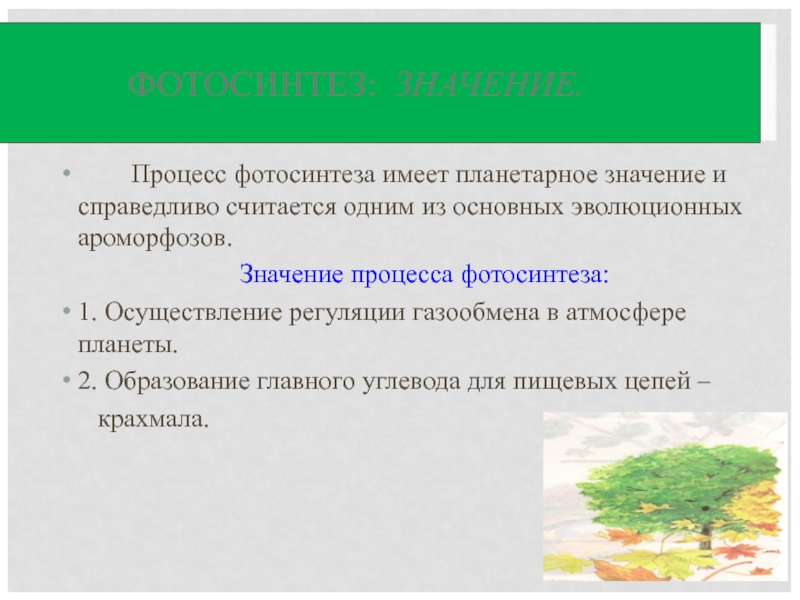 ФОТОСИНТЕЗ: ЗНАЧЕНИЕ.

• Процесс фотосинтеза имеет планетарное значение и справедливо считается одним из основных эволюционных ароморфозов.

Значение процесса фотосинтеза:

• 1. Осуществление регуляции газообмена в атмосфере планеты.

• 2. Образование главного углевода для пищевых цепей – крахмала.